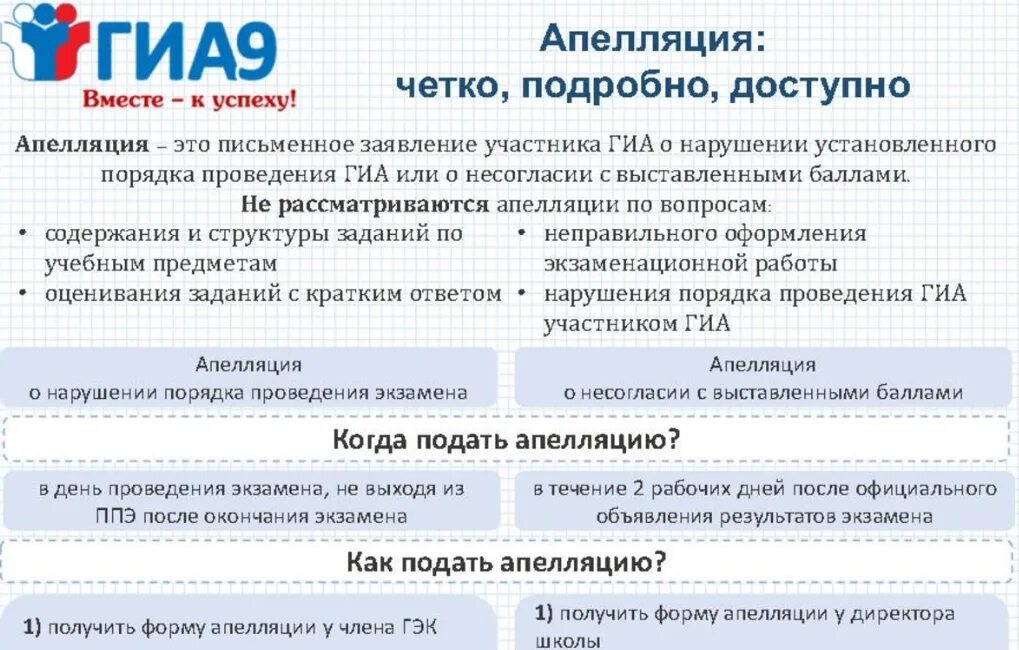 ГИА9
Вместе – к успеху!

Апелляция:
четко, подробно, доступно

Апелляция – это письменное заявление участника ГИА о нарушении установленного порядка проведения ГИА или о несогласии с выставленными баллами.

Не рассматриваются апелляции по вопросам:
• содержания и структуры заданий по учебным предметам
• оценивания заданий с кратким ответом
• неправильного оформления экзаменационной работы
• нарушения порядка проведения ГИА участником ГИА

Апелляция о нарушении порядка проведения экзамена

Апелляция о несогласии с выставленными баллами

Когда подать апелляцию?

в день проведения экзамена, не выходя из ППЭ после окончания экзамена

в течение 2 рабочих дней после официального объявления результатов экзамена

Как подать апелляцию?

1) получить форму апелляции у члена ГЭК

1) получить форму апелляции у директора школы